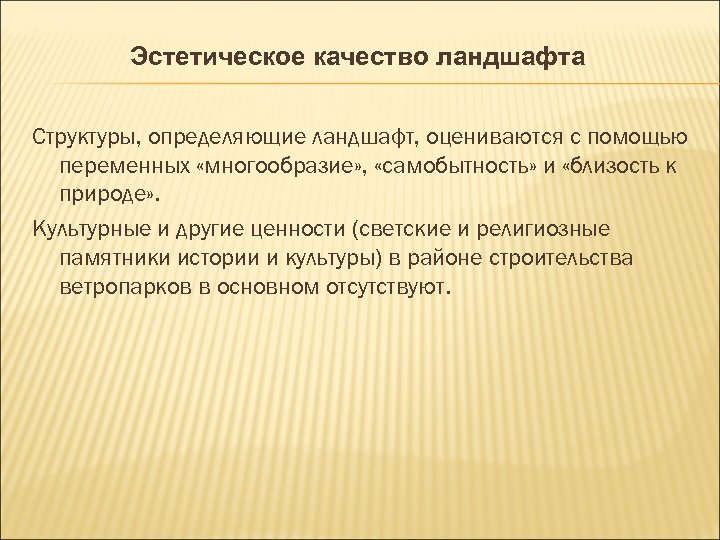 Эстетическое качество ландшафта

Структуры, определяющие ландшафт, оцениваются с помощью переменных «многообразие», «самобытность» и «близость к природе».

Культурные и другие ценности (светские и религиозные памятники истории и культуры) в районе строительства ветропарков в основном отсутствуют.